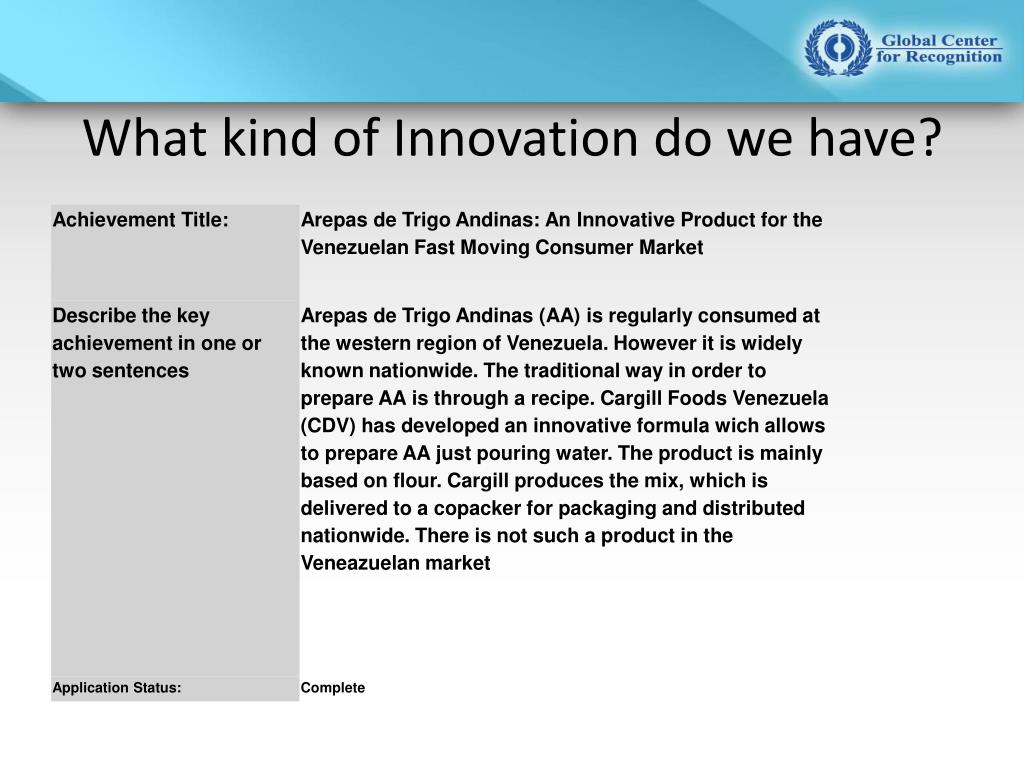 Global Center for Recognition

What kind of Innovation do we have?

| Achievement Title: | Arepas de Trigo Andinas: An Innovative Product for the Venezuelan Fast Moving Consumer Market |
|---|---|
| Describe the key achievement in one or two sentences | Arepas de Trigo Andinas (AA) is regularly consumed at the western region of Venezuela. However it is widely known nationwide. The traditional way in order to prepare AA is through a recipe. Cargill Foods Venezuela (CDV) has developed an innovative formula wich allows to prepare AA just pouring water. The product is mainly based on flour. Cargill produces the mix, which is delivered to a copacker for packaging and distributed nationwide. There is not such a product in the Veneazuelan market |
| Application Status: | Complete |